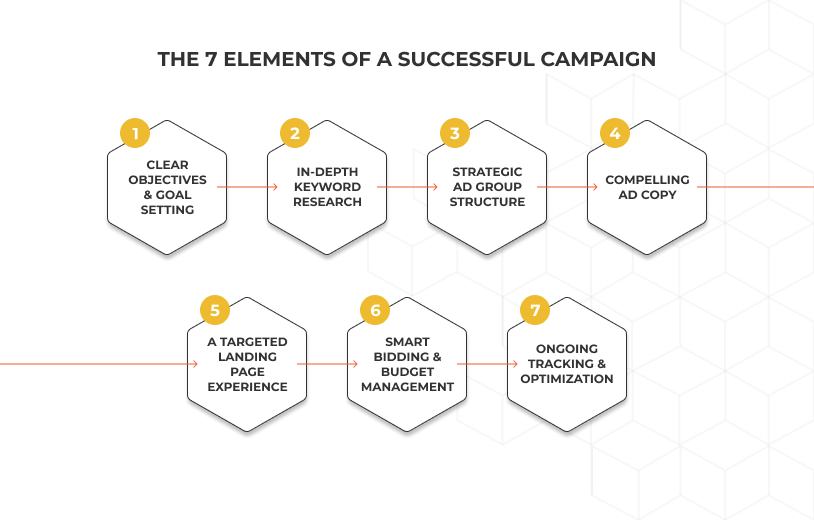 THE 7 ELEMENTS OF A SUCCESSFUL CAMPAIGN

1
CLEAR OBJECTIVES & GOAL SETTING

2
IN-DEPTH KEYWORD RESEARCH

3
STRATEGIC AD GROUP STRUCTURE

4
COMPELLING AD COPY

5
A TARGETED LANDING PAGE EXPERIENCE

6
SMART BIDDING & BUDGET MANAGEMENT

7
ONGOING TRACKING & OPTIMIZATION